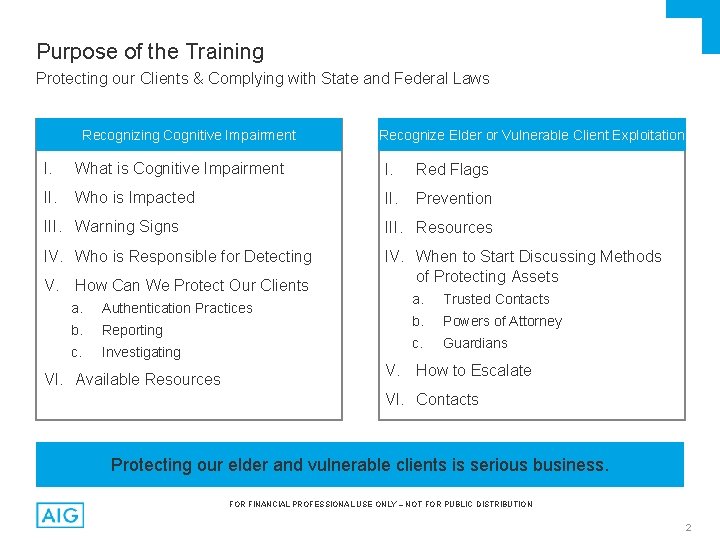 Purpose of the Training

Protecting our Clients & Complying with State and Federal Laws

Recognizing Cognitive Impairment

I. What is Cognitive Impairment

II. Who is Impacted

III. Warning Signs

IV. Who is Responsible for Detecting

V. How Can We Protect Our Clients

a. Authentication Practices

b. Reporting

c. Investigating

VI. Available Resources

Recognize Elder or Vulnerable Client Exploitation

I. Red Flags

II. Prevention

III. Resources

IV. When to Start Discussing Methods of Protecting Assets

a. Trusted Contacts

b. Powers of Attorney

c. Guardians

V. How to Escalate

VI. Contacts

Protecting our elder and vulnerable clients is serious business.

AIG

FOR FINANCIAL PROFESSIONAL USE ONLY – NOT FOR PUBLIC DISTRIBUTION

2